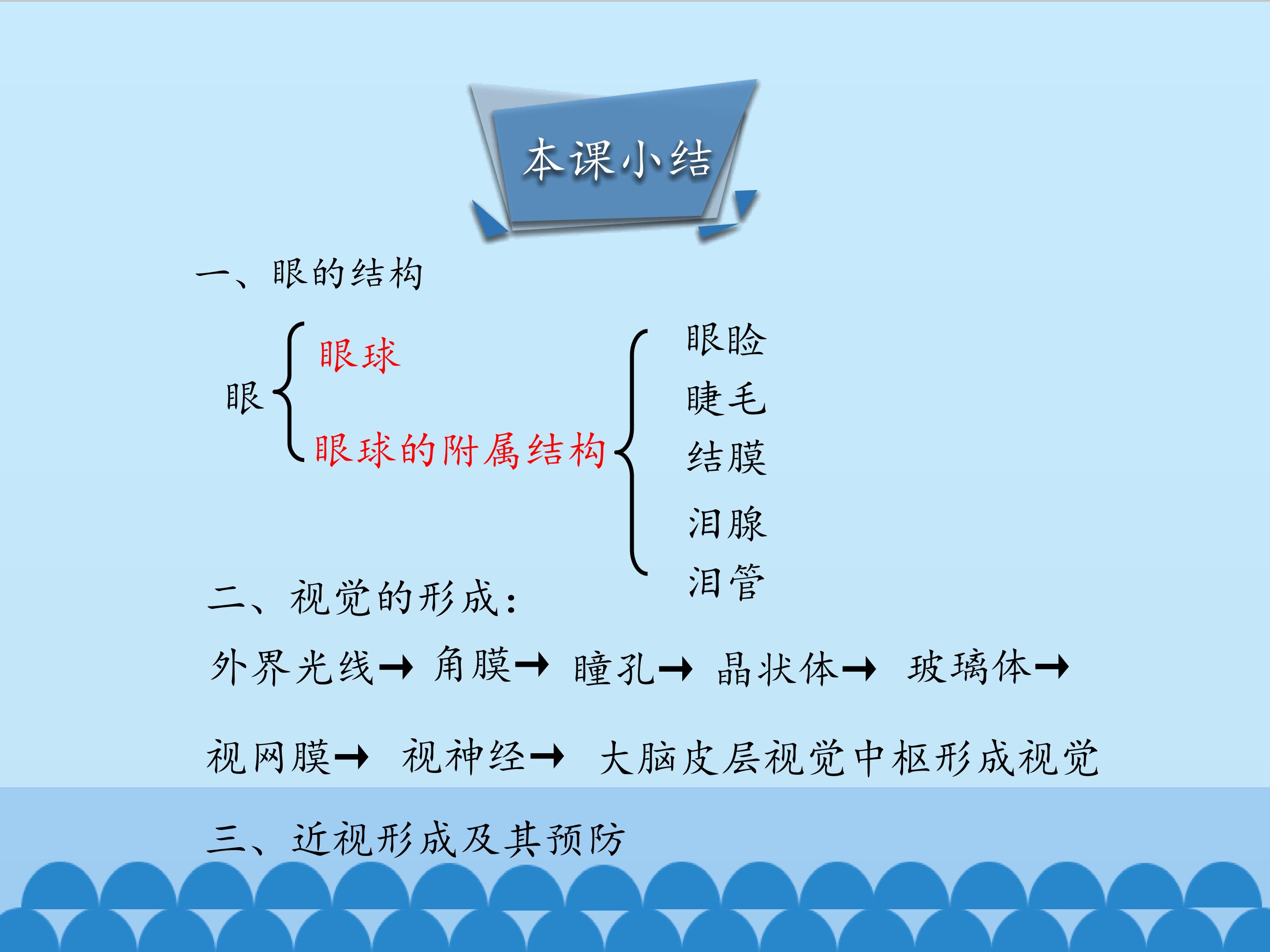 本课小结

一、眼的结构

眼

眼球

眼球的附属结构

眼睑

睫毛

结膜

泪腺

泪管

二、视觉的形成：

外界光线→ 角膜→ 瞳孔→ 晶状体→ 玻璃体→

视网膜→ 视神经→ 大脑皮层视觉中枢形成视觉

三、近视形成及其预防